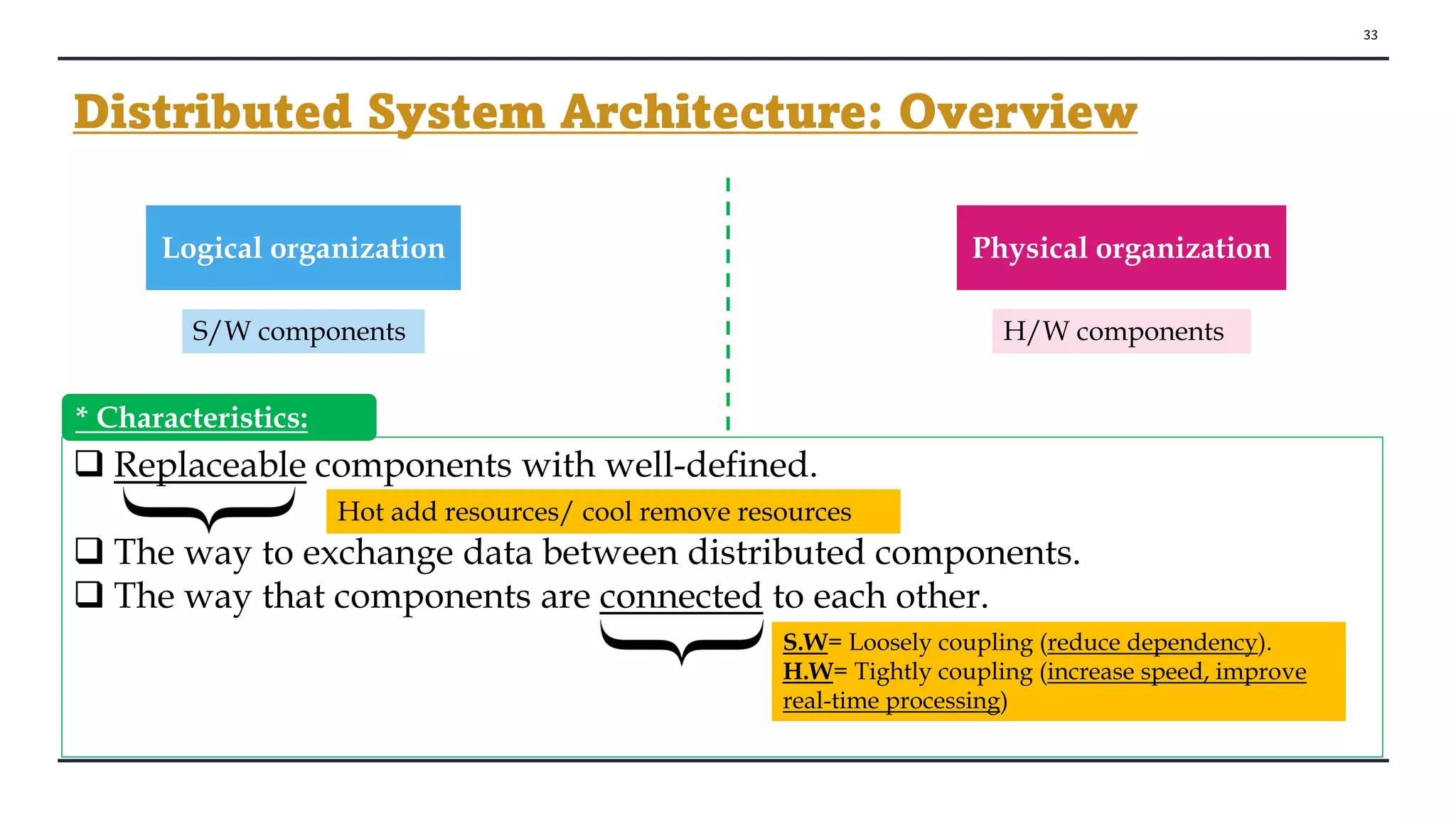 33

Distributed System Architecture: Overview

Logical organization

S/W components

Physical organization

H/W components

* Characteristics:

❑ Replaceable components with well-defined.

Hot add resources/ cool remove resources

❑ The way to exchange data between distributed components.

❑ The way that components are connected to each other.

S.W= Loosely coupling (reduce dependency).
H.W= Tightly coupling (increase speed, improve real-time processing)